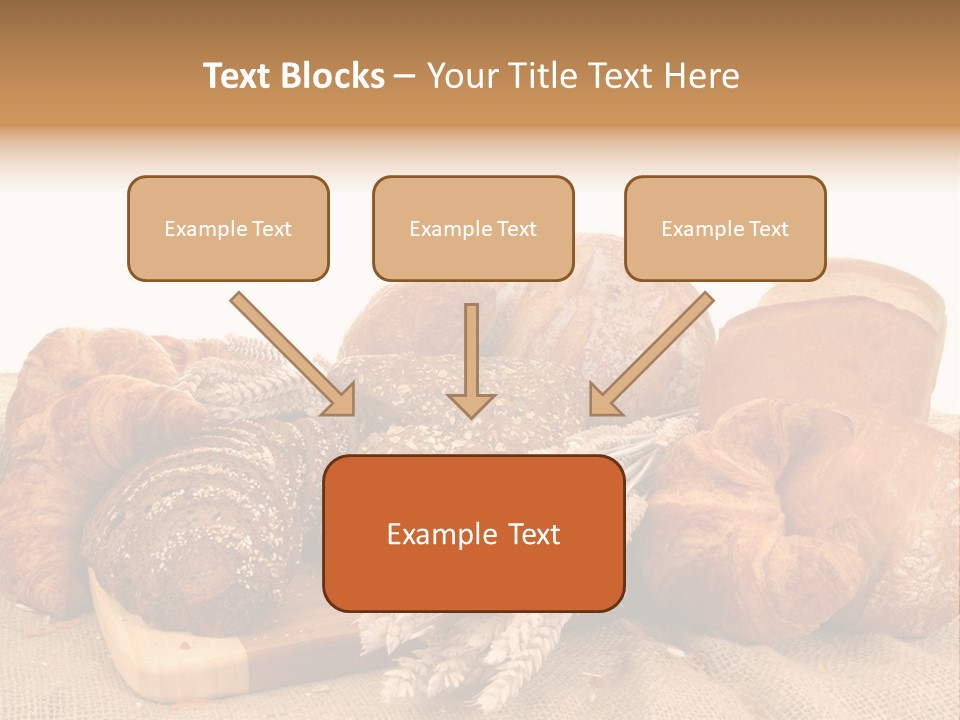 Text Blocks – Your Title Text Here

Example Text

Example Text

Example Text

Example Text